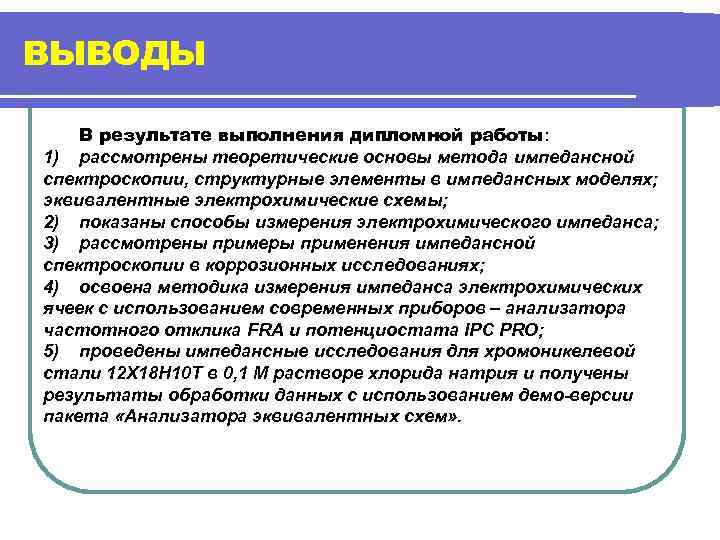 ВЫВОДЫ

В результате выполнения дипломной работы:
1) рассмотрены теоретические основы метода импедансной спектроскопии, структурные элементы в импедансных моделях; эквивалентные электрохимические схемы;
2) показаны способы измерения электрохимического импеданса;
3) рассмотрены примеры применения импедансной спектроскопии в коррозионных исследованиях;
4) освоена методика измерения импеданса электрохимических ячеек с использованием современных приборов – анализатора частотного отклика FRA и потенциостата IPC PRO;
5) проведены импедансные исследования для хромоникелевой стали 12Х18Н10Т в 0,1 М растворе хлорида натрия и получены результаты обработки данных с использованием демо-версии пакета «Анализатора эквивалентных схем».